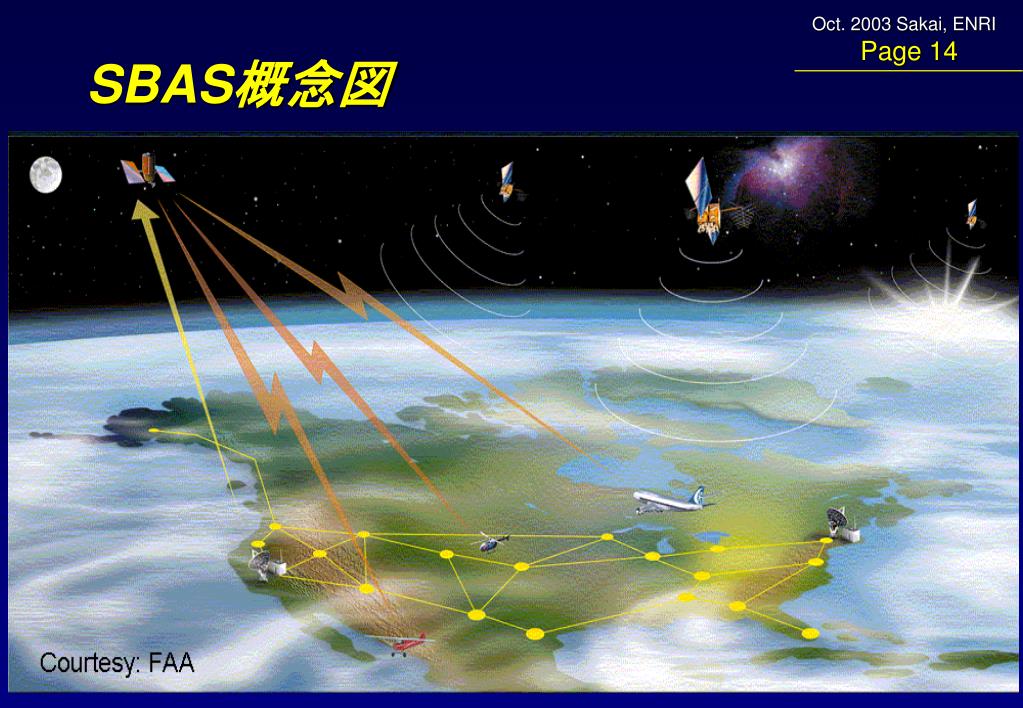 Oct. 2003 Sakai, ENRI
Page 14

SBAS概念図

Courtesy: FAA